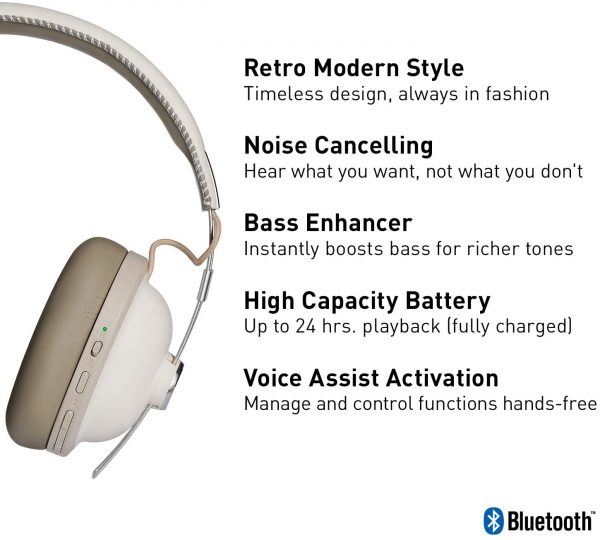 Retro Modern Style
Timeless design, always in fashion

Noise Cancelling
Hear what you want, not what you don't

Bass Enhancer
Instantly boosts bass for richer tones

High Capacity Battery
Up to 24 hrs. playback (fully charged)

Voice Assist Activation
Manage and control functions hands-free

Bluetooth™